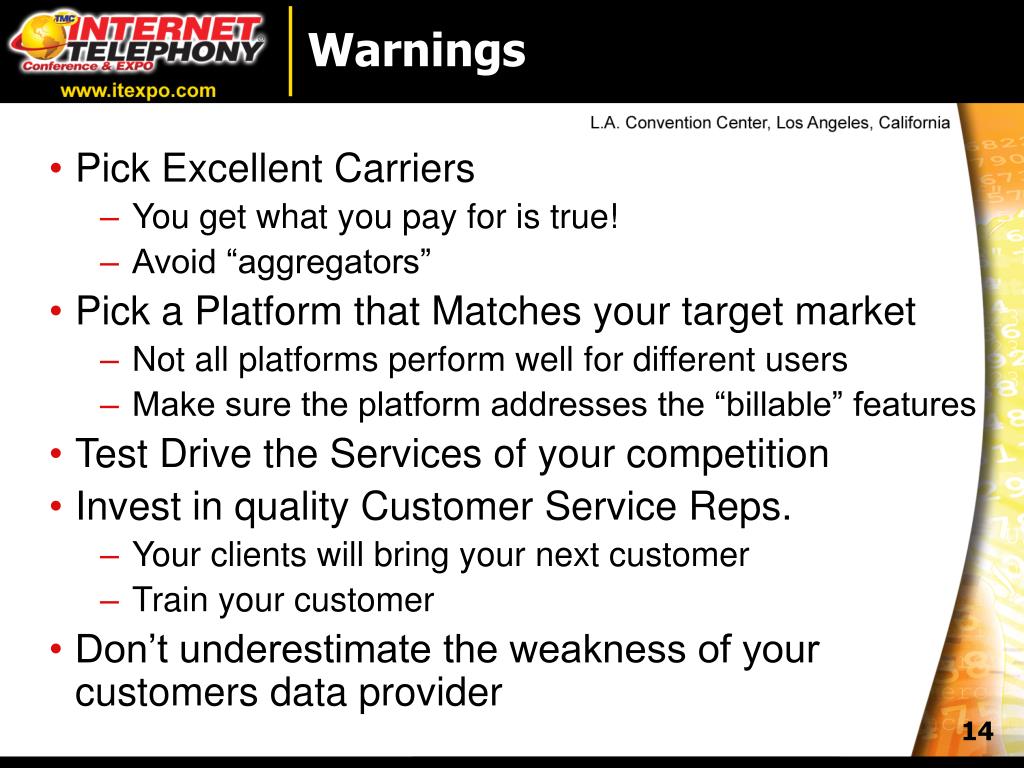 TMC INTERNET TELEPHONY Conference & EXPO
www.itexpo.com

Warnings

L.A. Convention Center, Los Angeles, California

• Pick Excellent Carriers
– You get what you pay for is true!
– Avoid “aggregators”
• Pick a Platform that Matches your target market
– Not all platforms perform well for different users
– Make sure the platform addresses the “billable” features
• Test Drive the Services of your competition
• Invest in quality Customer Service Reps.
– Your clients will bring your next customer
– Train your customer
• Don’t underestimate the weakness of your customers data provider

14